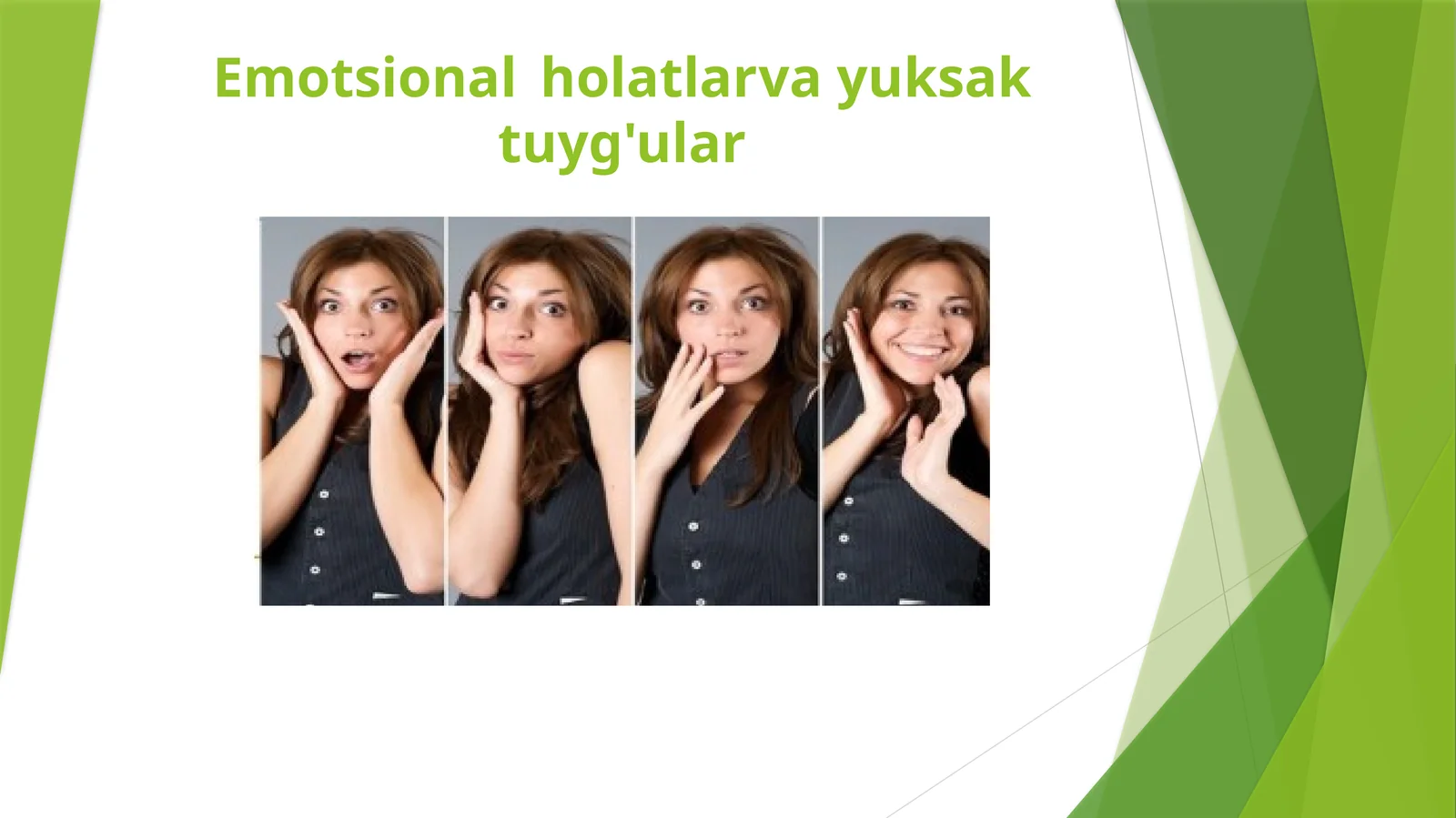 Emotsional holatlarva yuksak tuyg'ular